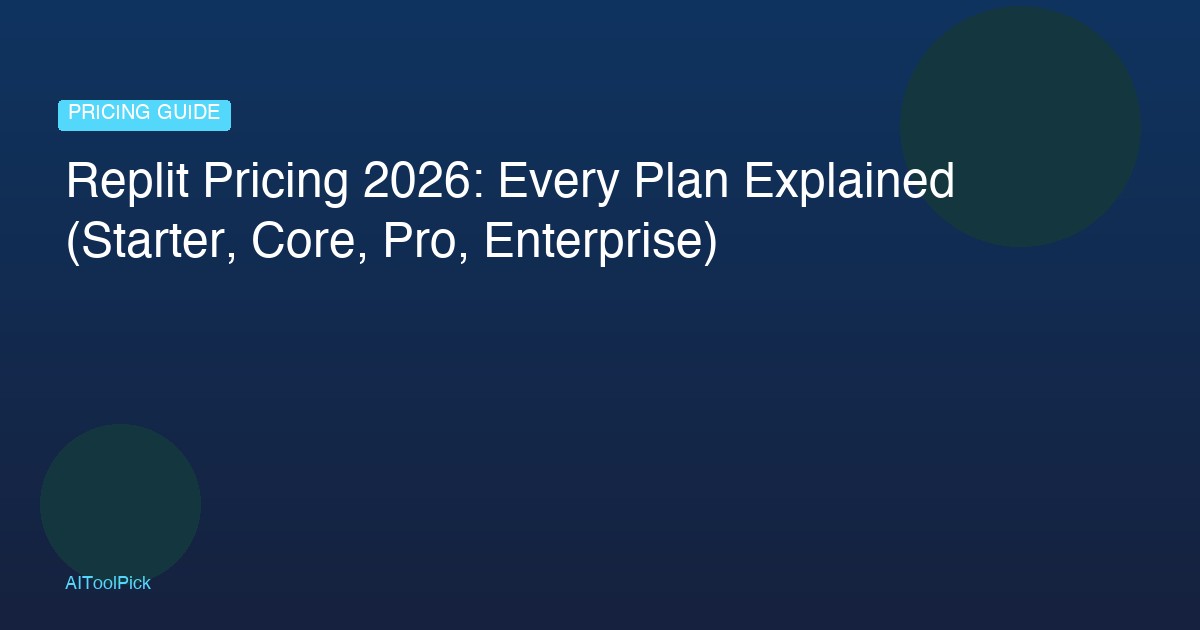 PRICING GUIDE

Replit Pricing 2026: Every Plan Explained (Starter, Core, Pro, Enterprise)

AIToolPick